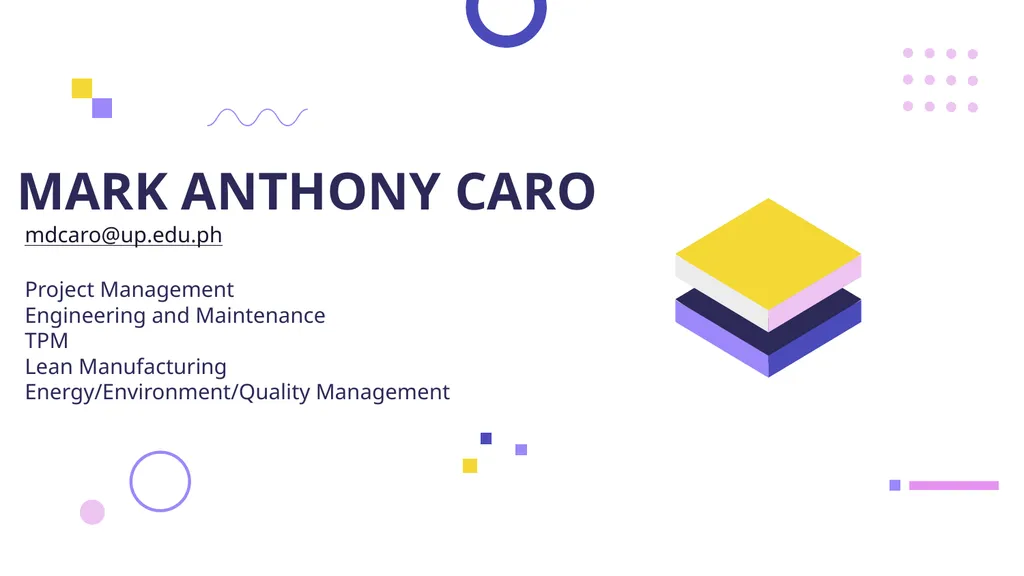 MARK ANTHONY CARO
mdcaro@up.edu.ph

Project Management
Engineering and Maintenance
TPM
Lean Manufacturing
Energy/Environment/Quality Management